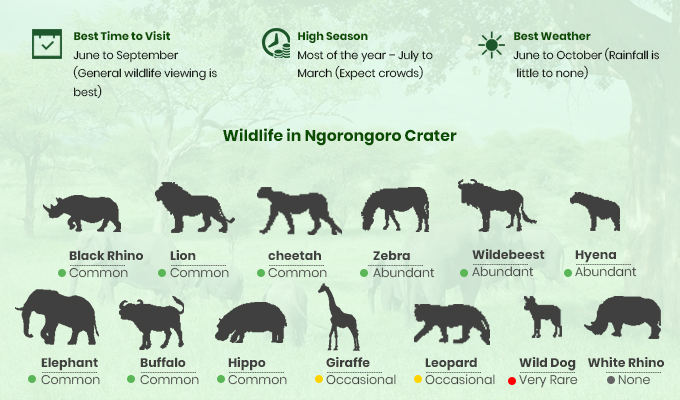 Best Time to Visit
June to September (General wildlife viewing is best)

High Season
Most of the year – July to March (Expect crowds)

Best Weather
June to October (Rainfall is little to none)

Wildlife in Ngorongoro Crater

Black Rhino
Common

Lion
Common

cheetah
Common

Zebra
Abundant

Wildebeest
Abundant

Hyena
Abundant

Elephant
Common

Buffalo
Common

Hippo
Common

Giraffe
Occasional

Leopard
Occasional

Wild Dog
Very Rare

White Rhino
None